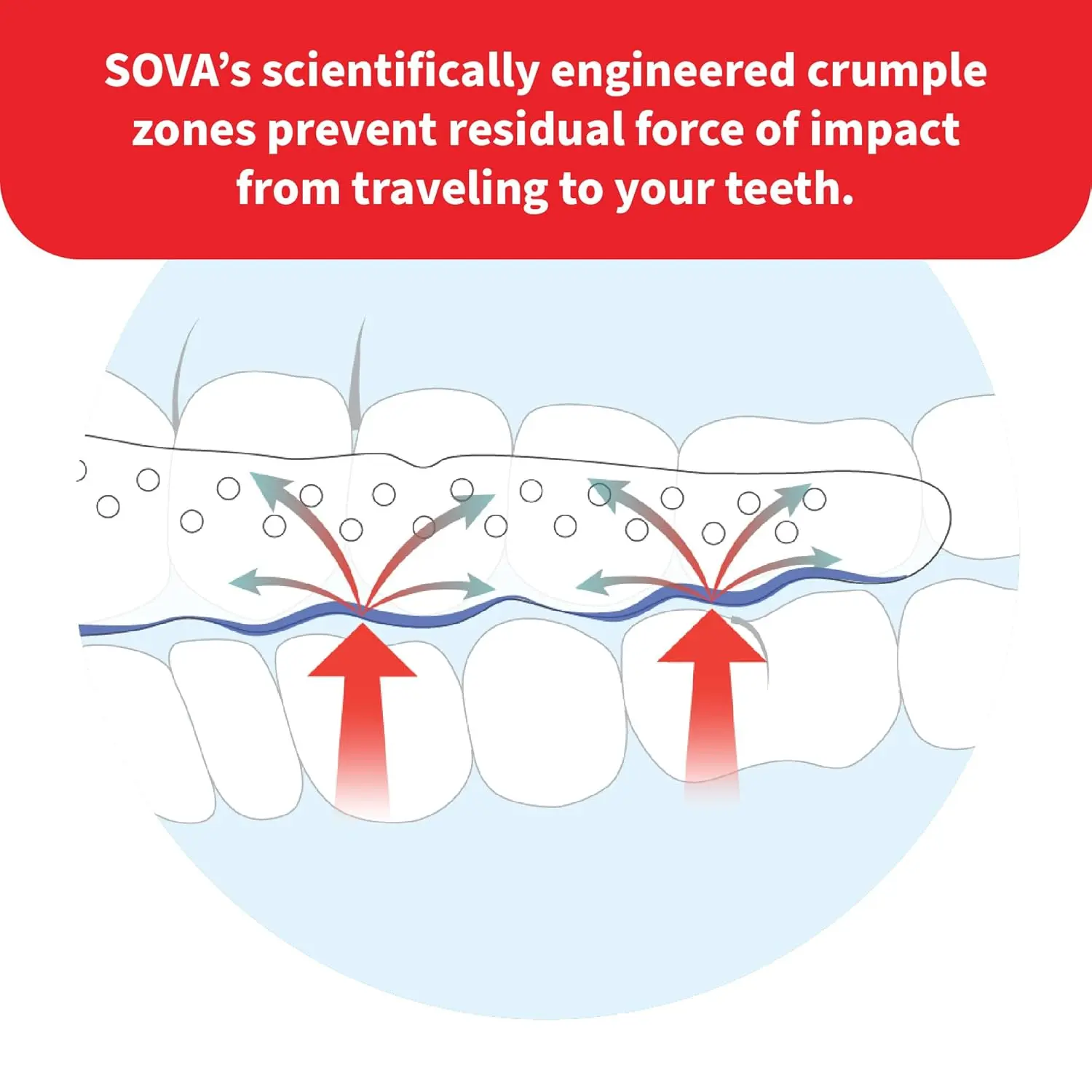 SOVA's scientifically engineered crumple zones prevent residual force of impact from traveling to your teeth.